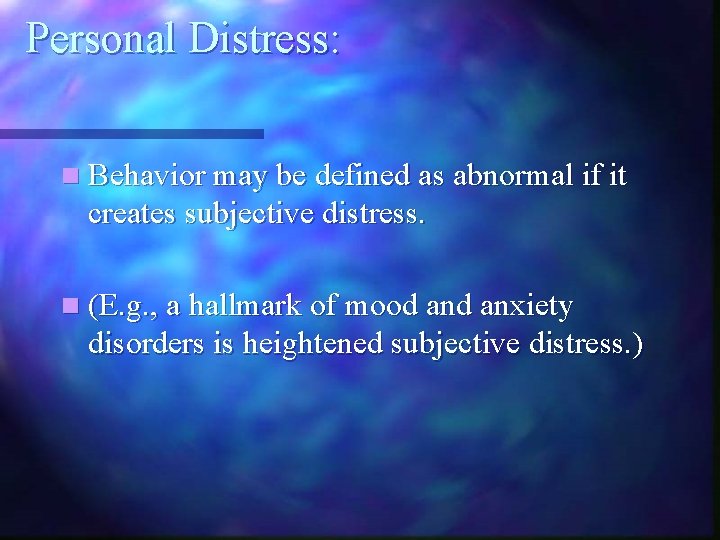 Personal Distress:

Behavior may be defined as abnormal if it creates subjective distress.

(E.g., a hallmark of mood and anxiety disorders is heightened subjective distress.)